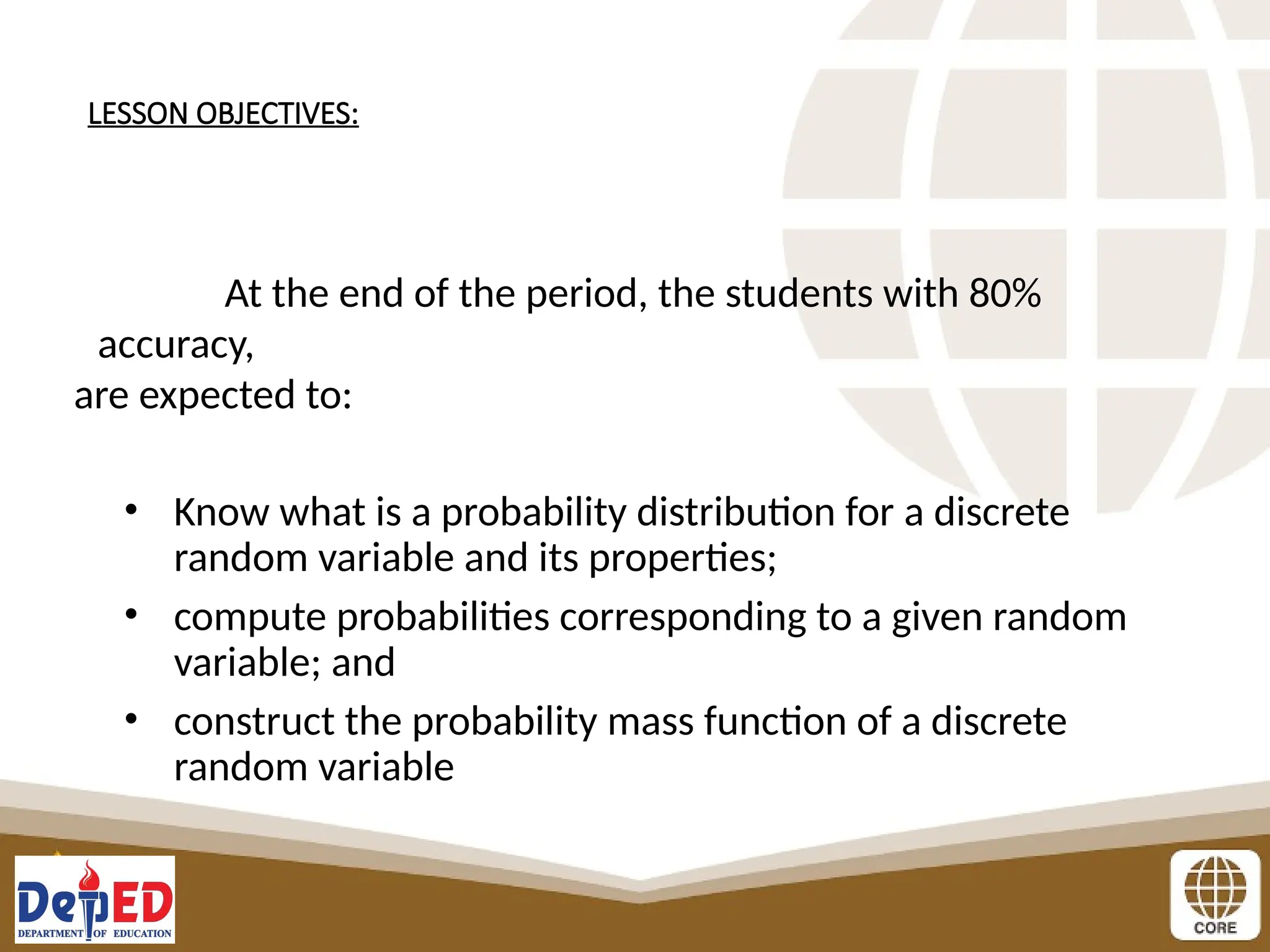 LESSON OBJECTIVES:

At the end of the period, the students with 80% accuracy,
are expected to:

• Know what is a probability distribution for a discrete random variable and its properties;
• compute probabilities corresponding to a given random variable; and
• construct the probability mass function of a discrete random variable

DepED
DEPARTMENT OF EDUCATION

CORE